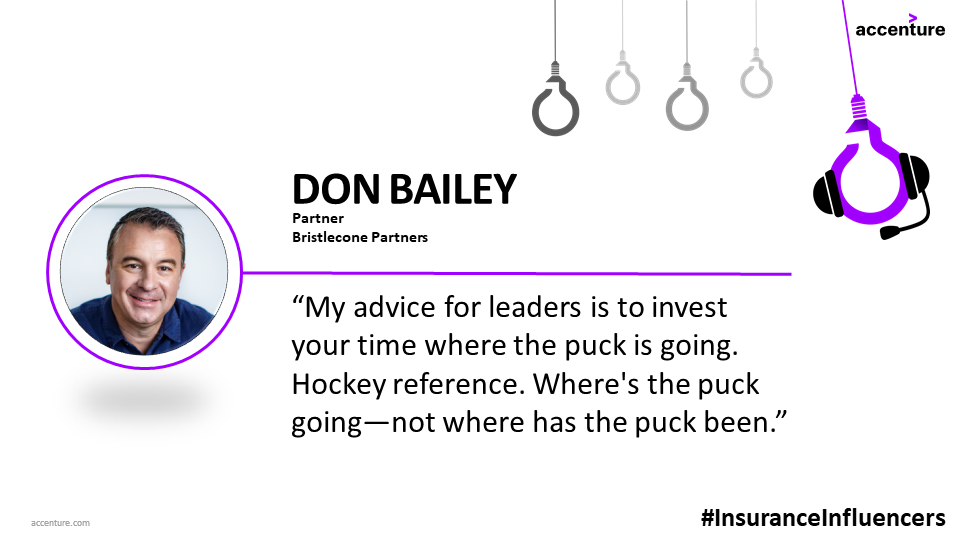 accenture

DON BAILEY
Partner
Bristlecone Partners

“My advice for leaders is to invest your time where the puck is going. Hockey reference. Where's the puck going—not where has the puck been.”

accenture.com

#InsuranceInfluencers